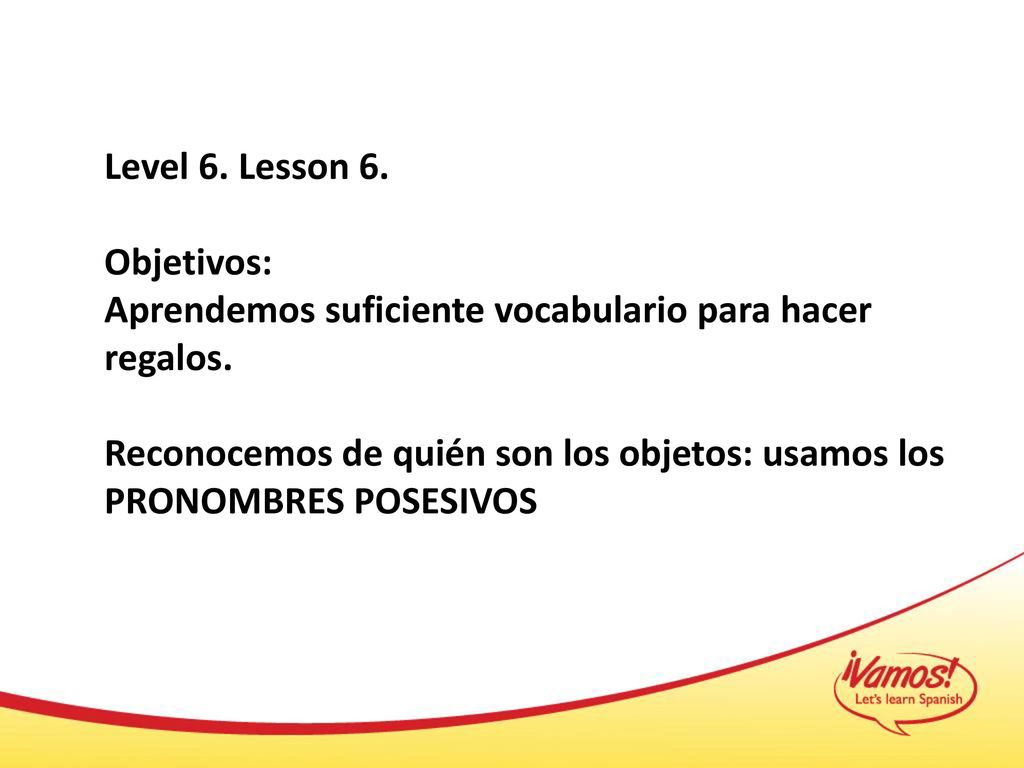 Level 6. Lesson 6.

Objetivos:
Aprendemos suficiente vocabulario para hacer regalos.

Reconocemos de quién son los objetos: usamos los PRONOMBRES POSESIVOS

¡Vamos!
Let's learn Spanish